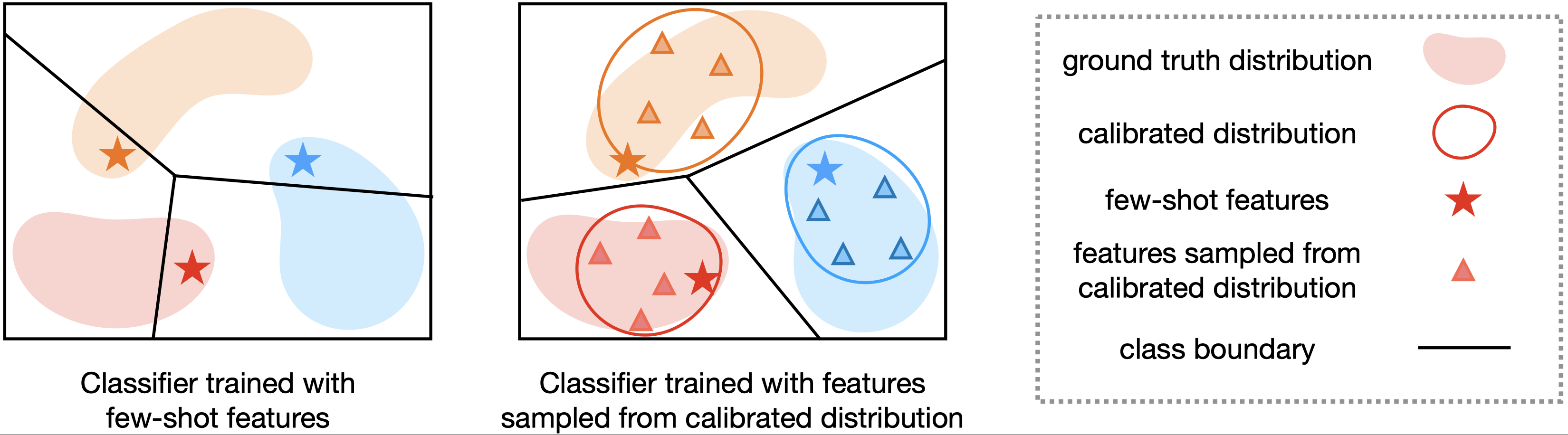 Classifier trained with few-shot features

Classifier trained with features sampled from calibrated distribution

ground truth distribution

calibrated distribution

few-shot features

features sampled from calibrated distribution

class boundary